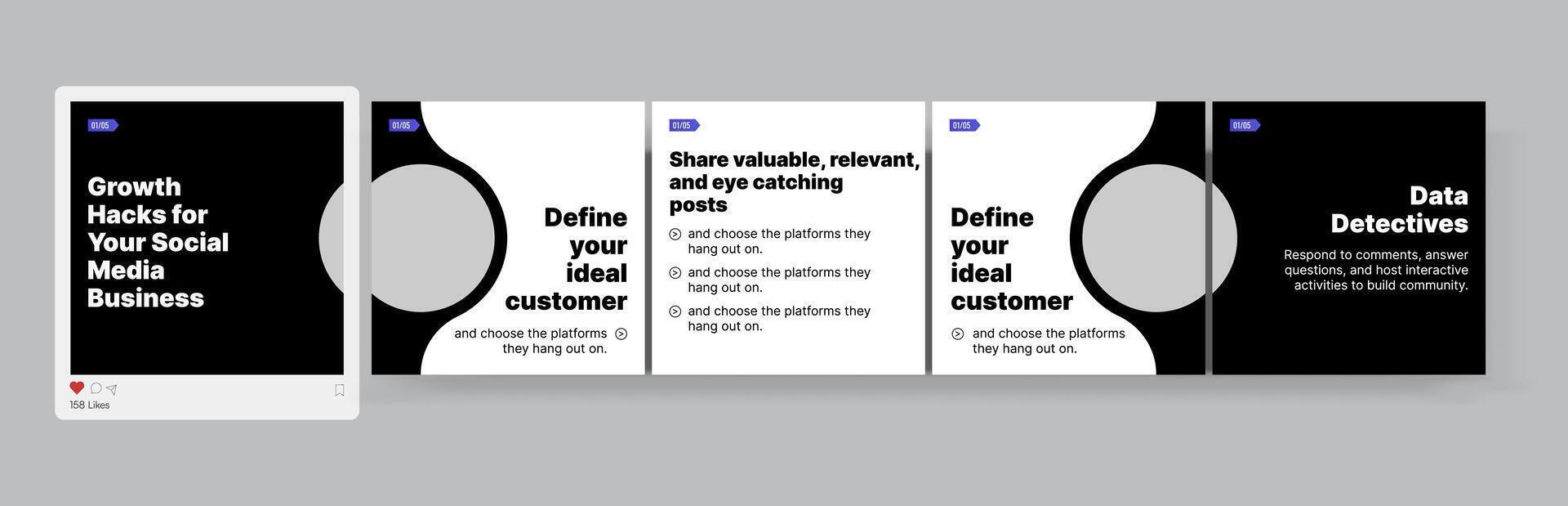 01/05

Growth Hacks for Your Social Media Business

158 Likes

01/05

Define your ideal customer

and choose the platforms they hang out on.

01/05

Share valuable, relevant, and eye catching posts

and choose the platforms they hang out on.

and choose the platforms they hang out on.

and choose the platforms they hang out on.

01/05

Define your ideal customer

and choose the platforms they hang out on.

01/05

Data Detectives

Respond to comments, answer questions, and host interactive activities to build community.